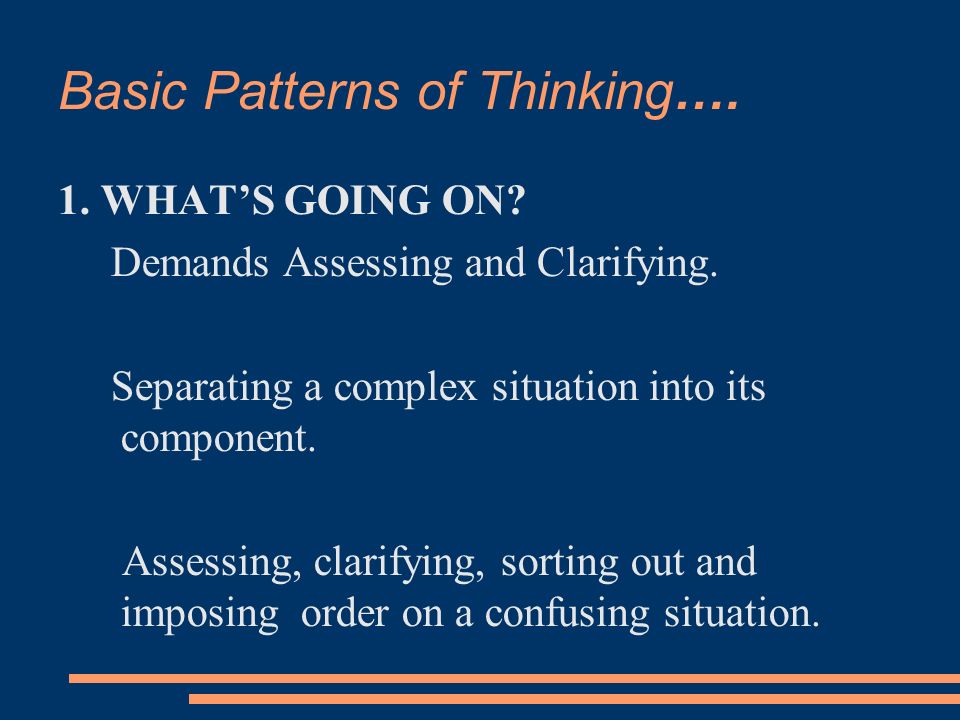 Basic Patterns of Thinking....

1. WHAT'S GOING ON?

Demands Assessing and Clarifying.

Separating a complex situation into its component.

Assessing, clarifying, sorting out and imposing order on a confusing situation.